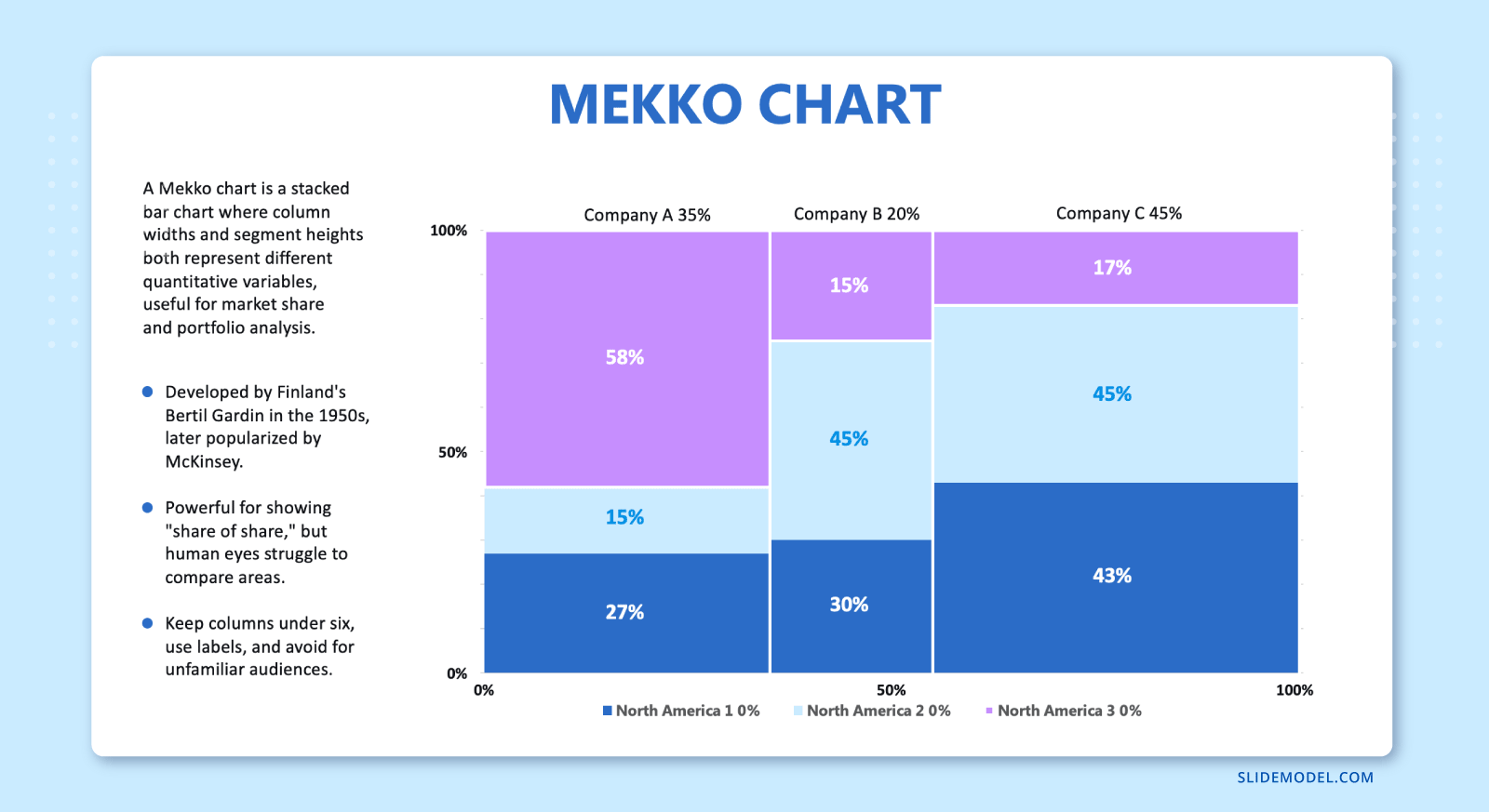 MEKKO CHART

A Mekko chart is a stacked bar chart where column widths and segment heights both represent different quantitative variables, useful for market share and portfolio analysis.

Developed by Finland's Bertil Gardin in the 1950s, later popularized by McKinsey.

Powerful for showing "share of share," but human eyes struggle to compare areas.

Keep columns under six, use labels, and avoid for unfamiliar audiences.

Company A 35%
Company B 20%
Company C 45%

100%
50%
0%

58%
15%
27%

15%
45%
30%

17%
45%
43%

0%
50%
100%

North America 1 0%
North America 2 0%
North America 3 0%

SLIDEMODEL.COM